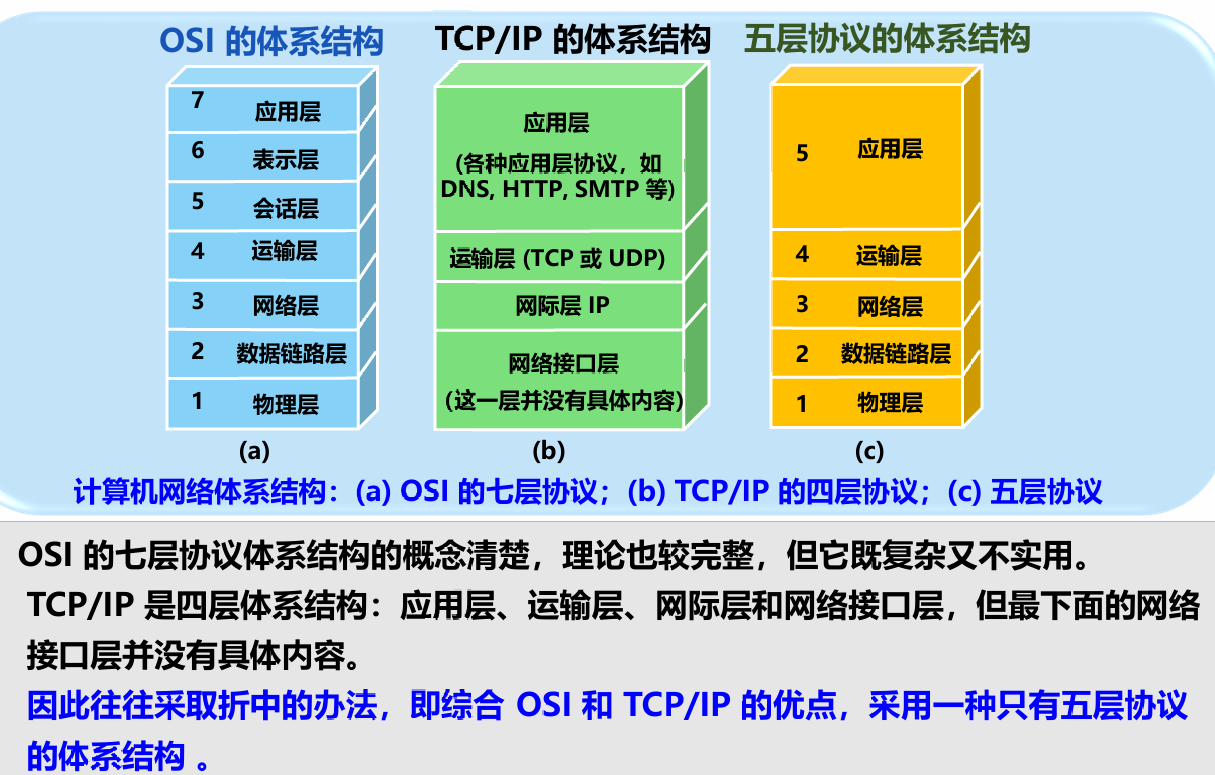 OSI 的体系结构

7 应用层
6 表示层
5 会话层
4 运输层
3 网络层
2 数据链路层
1 物理层

(a)

TCP/IP 的体系结构

应用层
(各种应用层协议，如 DNS, HTTP, SMTP 等)
运输层 (TCP 或 UDP)
网际层 IP
网络接口层
(这一层并没有具体内容)

(b)

五层协议的体系结构

5 应用层
4 运输层
3 网络层
2 数据链路层
1 物理层

(c)

计算机网络体系结构：(a) OSI 的七层协议；(b) TCP/IP 的四层协议；(c) 五层协议

OSI 的七层协议体系结构的概念清楚，理论也较完整，但它既复杂又不实用。

TCP/IP 是四层体系结构：应用层、运输层、网际层和网络接口层，但最下面的网络接口层并没有具体内容。

因此往往采取折中的办法，即综合 OSI 和 TCP/IP 的优点，采用一种只有五层协议的体系结构 。